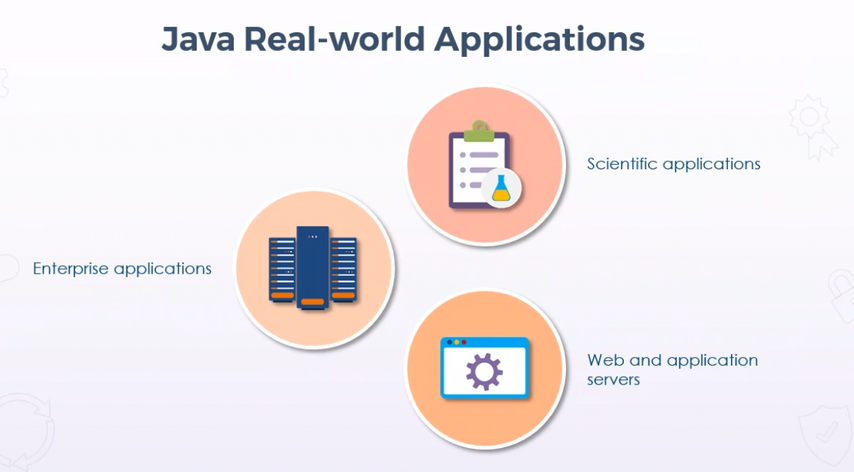 Java Real-world Applications

Scientific applications

Enterprise applications

Web and application servers